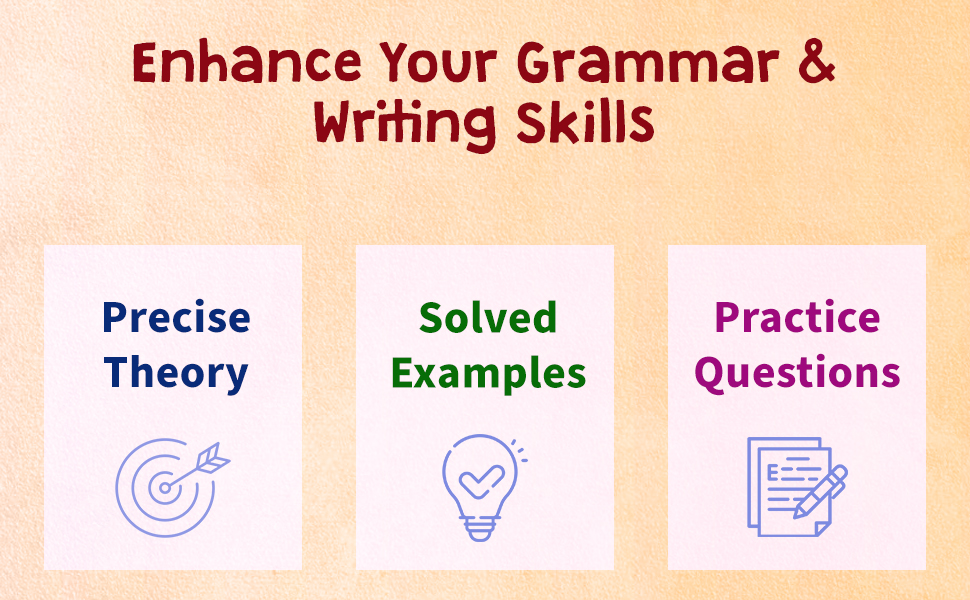 Enhance Your Grammar & Writing Skills

Precise Theory

Solved Examples

Practice Questions